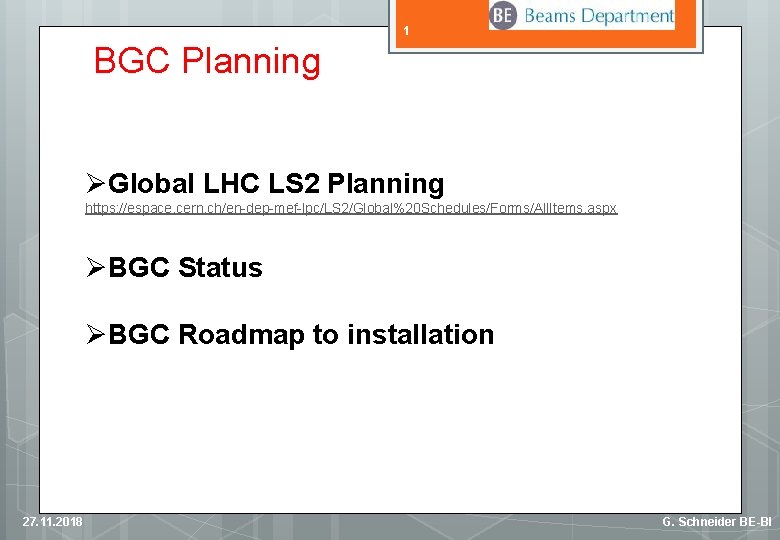 1

BE Beams Department

BGC Planning

➢Global LHC LS2 Planning

https://espace.cern.ch/en-dep-mef-lpc/LS2/Global%20Schedules/Forms/AllItems.aspx

➢BGC Status

➢BGC Roadmap to installation

27.11.2018

G. Schneider BE-BI